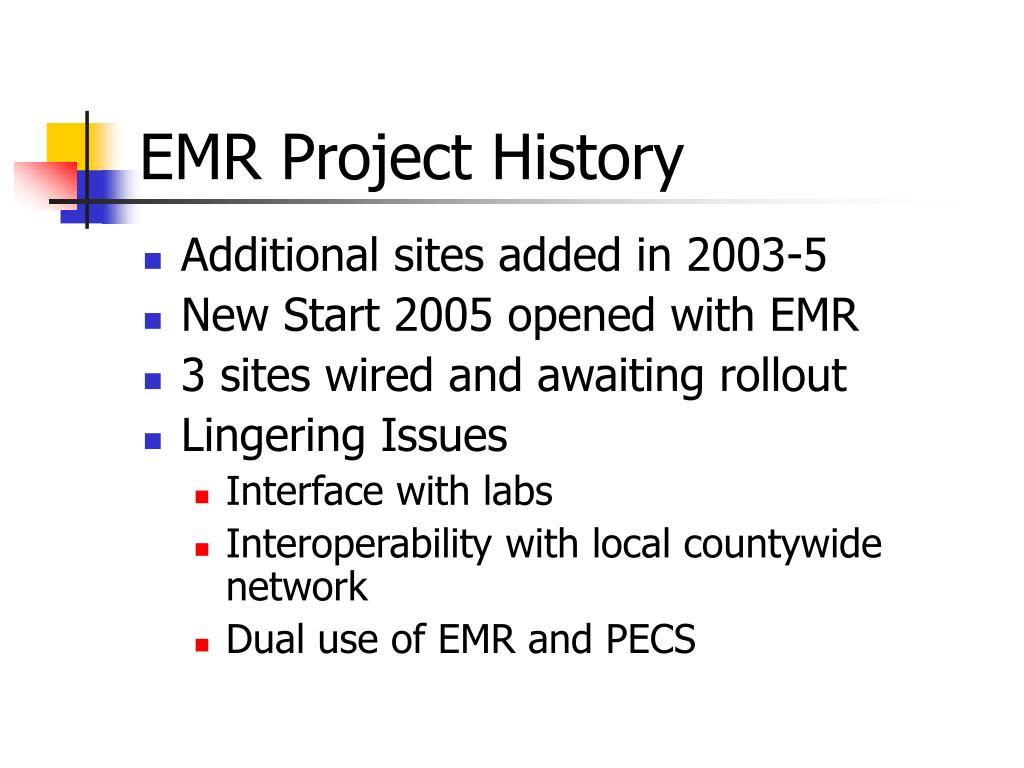 EMR Project History

- Additional sites added in 2003-5
- New Start 2005 opened with EMR
- 3 sites wired and awaiting rollout
- Lingering Issues
  - Interface with labs
  - Interoperability with local countywide network
  - Dual use of EMR and PECS